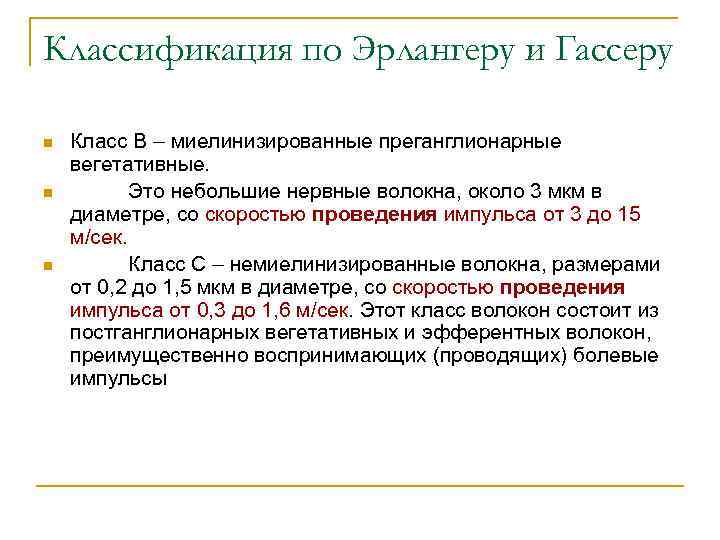 Классификация по Эрлангеру и Гассеру

Класс В – миелинизированные преганглионарные вегетативные.

Это небольшие нервные волокна, около 3 мкм в диаметре, со скоростью проведения импульса от 3 до 15 м/сек.

Класс С – немиелинизированные волокна, размерами от 0,2 до 1,5 мкм в диаметре, со скоростью проведения импульса от 0,3 до 1,6 м/сек. Этот класс волокон состоит из постганглионарных вегетативных и эфферентных волокон, преимущественно воспринимающих (проводящих) болевые импульсы